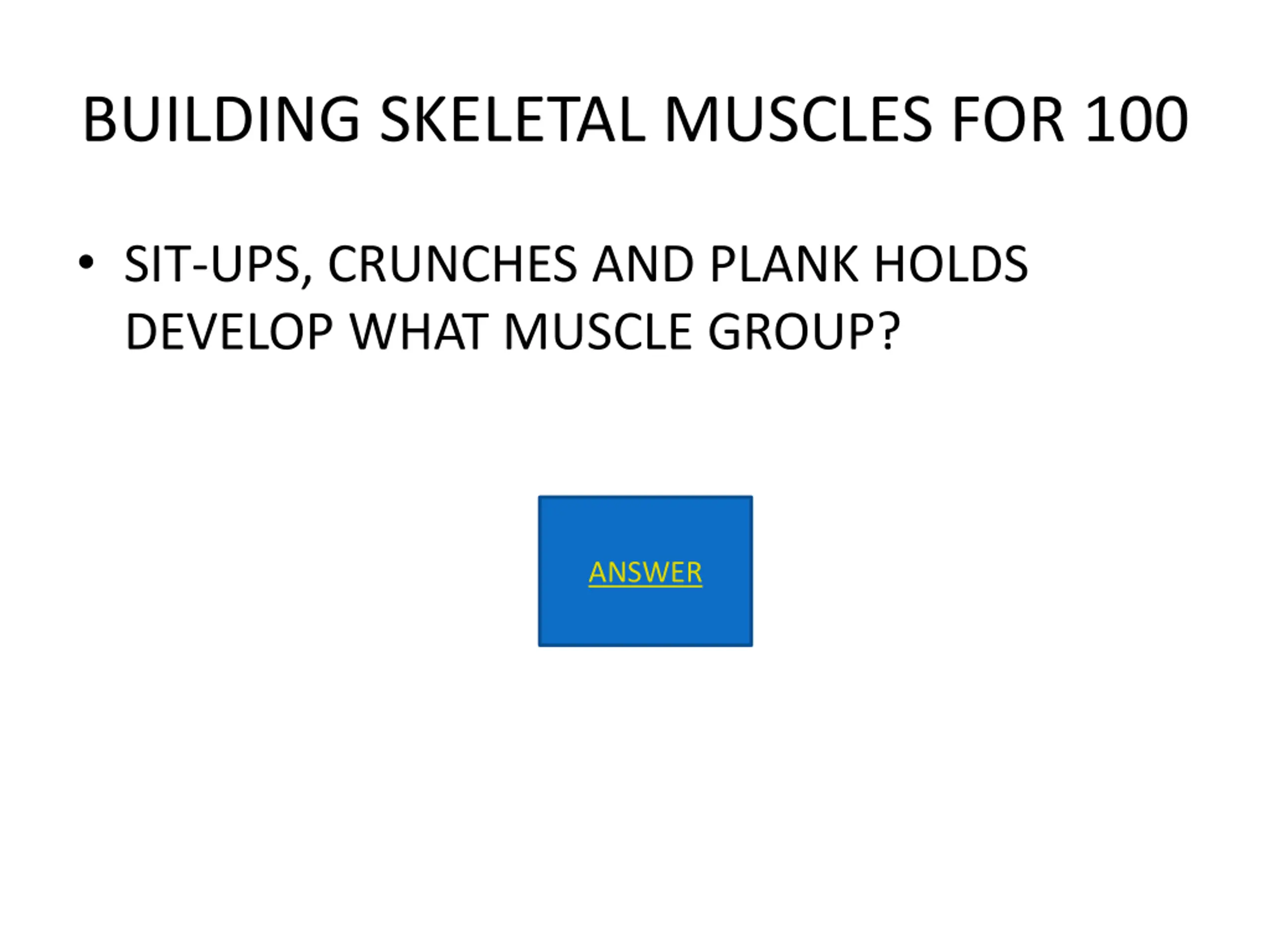 BUILDING SKELETAL MUSCLES FOR 100

• SIT-UPS, CRUNCHES AND PLANK HOLDS DEVELOP WHAT MUSCLE GROUP?

ANSWER